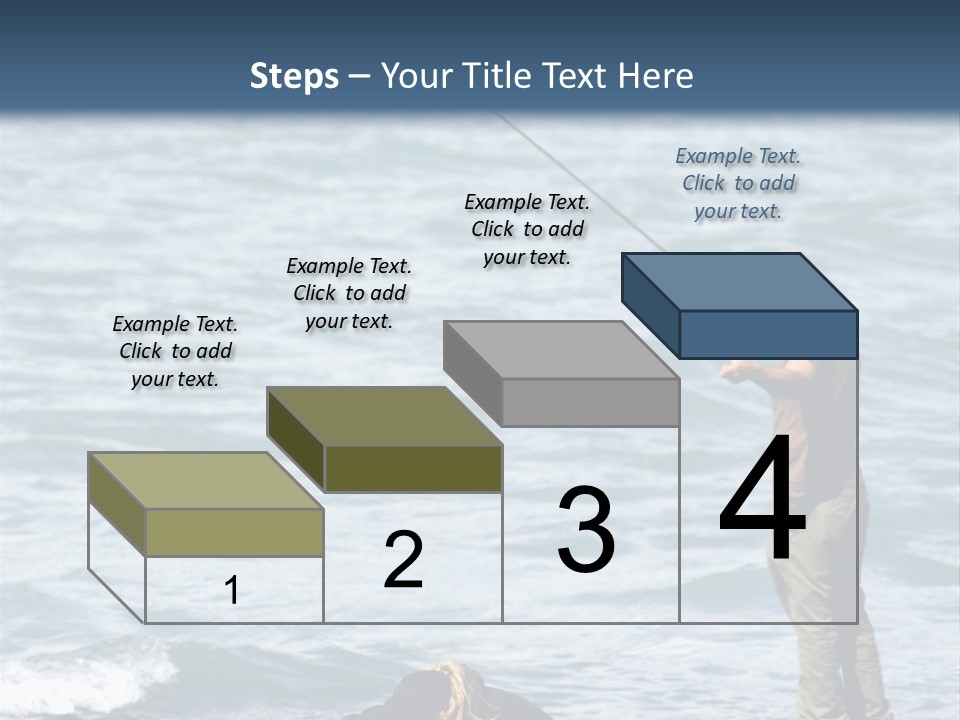 Steps – Your Title Text Here

Example Text. Click to add your text.

Example Text. Click to add your text.

Example Text. Click to add your text.

Example Text. Click to add your text.

1

2

3

4